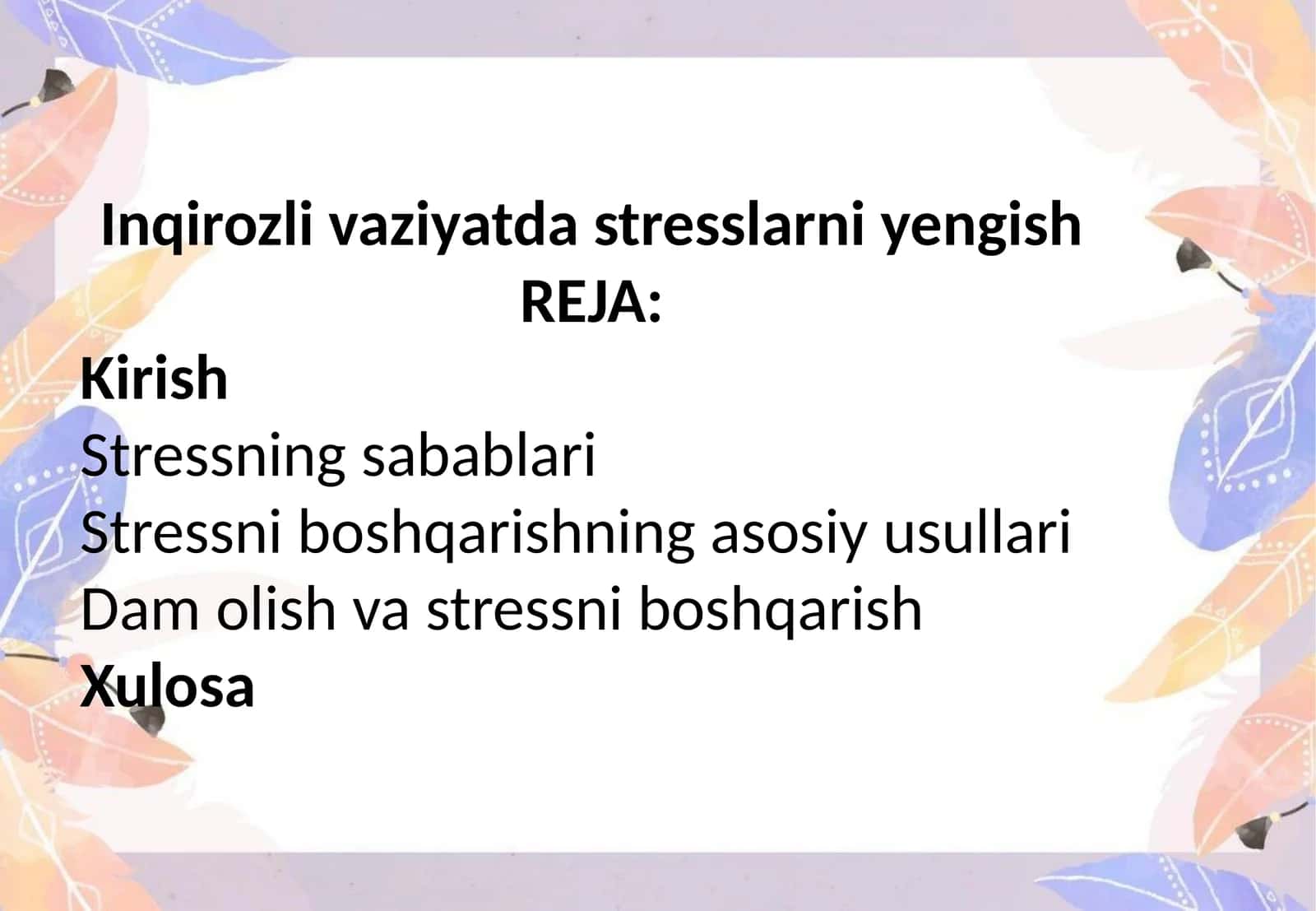 Inqirozli vaziyatda stresslarni yengish
REJA:

Kirish
Stressning sabablari
Stressni boshqarishning asosiy usullari
Dam olish va stressni boshqarish
Xulosa